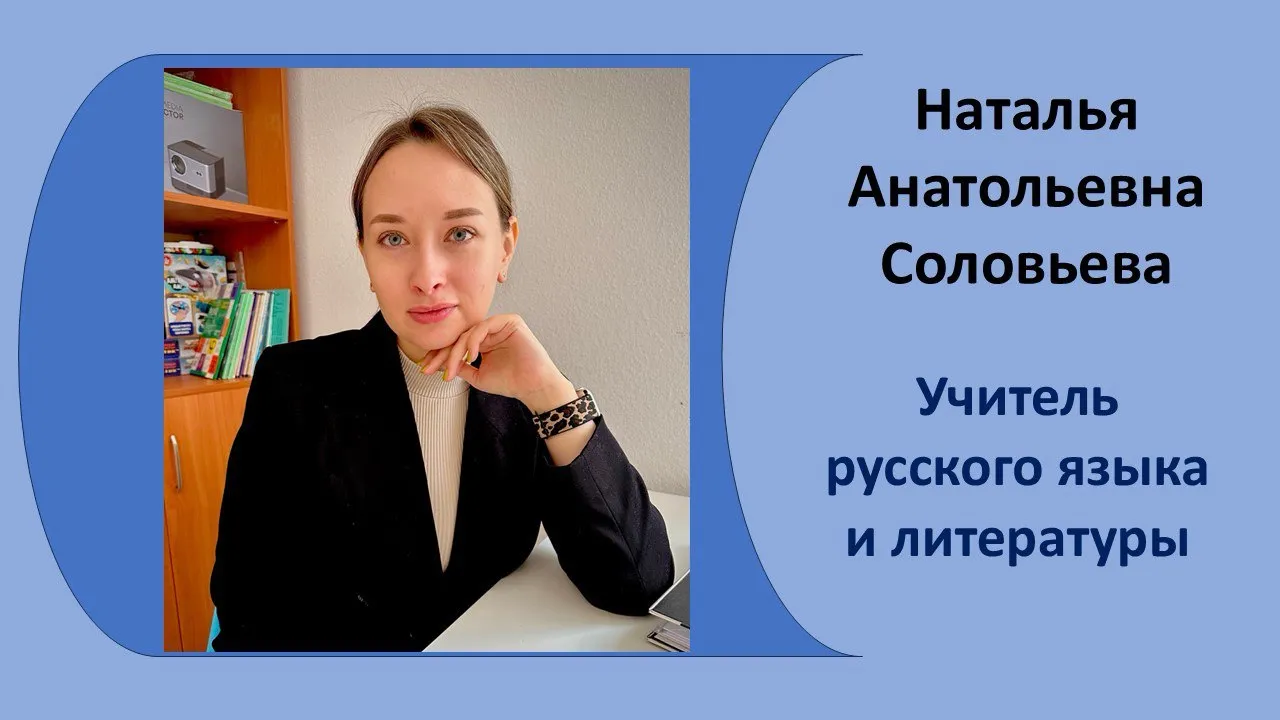 Наталья Анатольевна Соловьева

Учитель русского языка и литературы